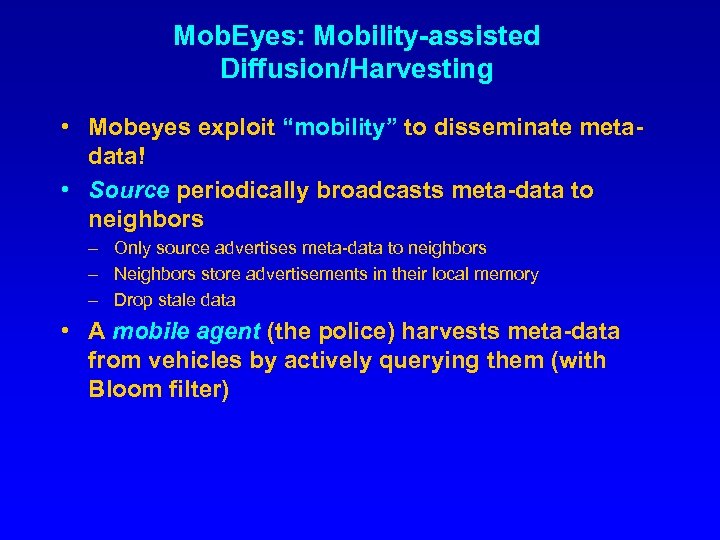 MobEyes: Mobility-assisted Diffusion/Harvesting

• Mobeyes exploit “mobility” to disseminate meta-data!
• Source periodically broadcasts meta-data to neighbors
– Only source advertises meta-data to neighbors
– Neighbors store advertisements in their local memory
– Drop stale data
• A mobile agent (the police) harvests meta-data from vehicles by actively querying them (with Bloom filter)